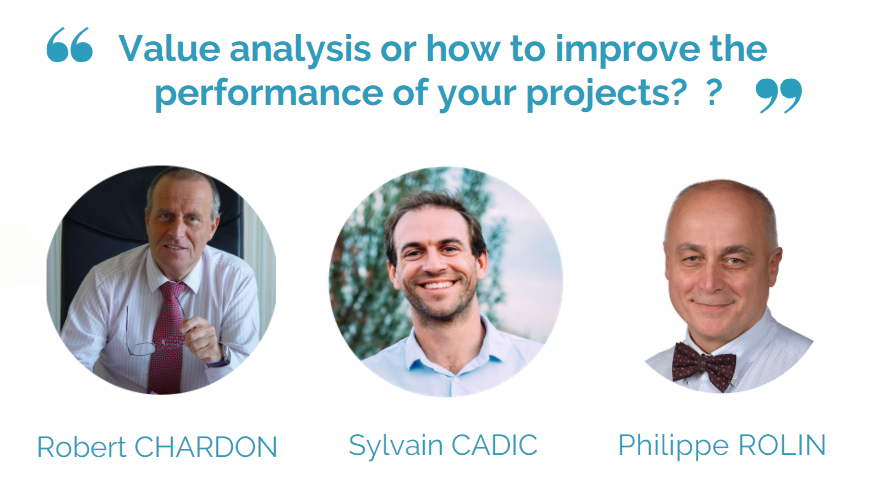 “ Value analysis or how to improve the performance of your projects? ? ”

Robert CHARDON

Sylvain CADIC

Philippe ROLIN